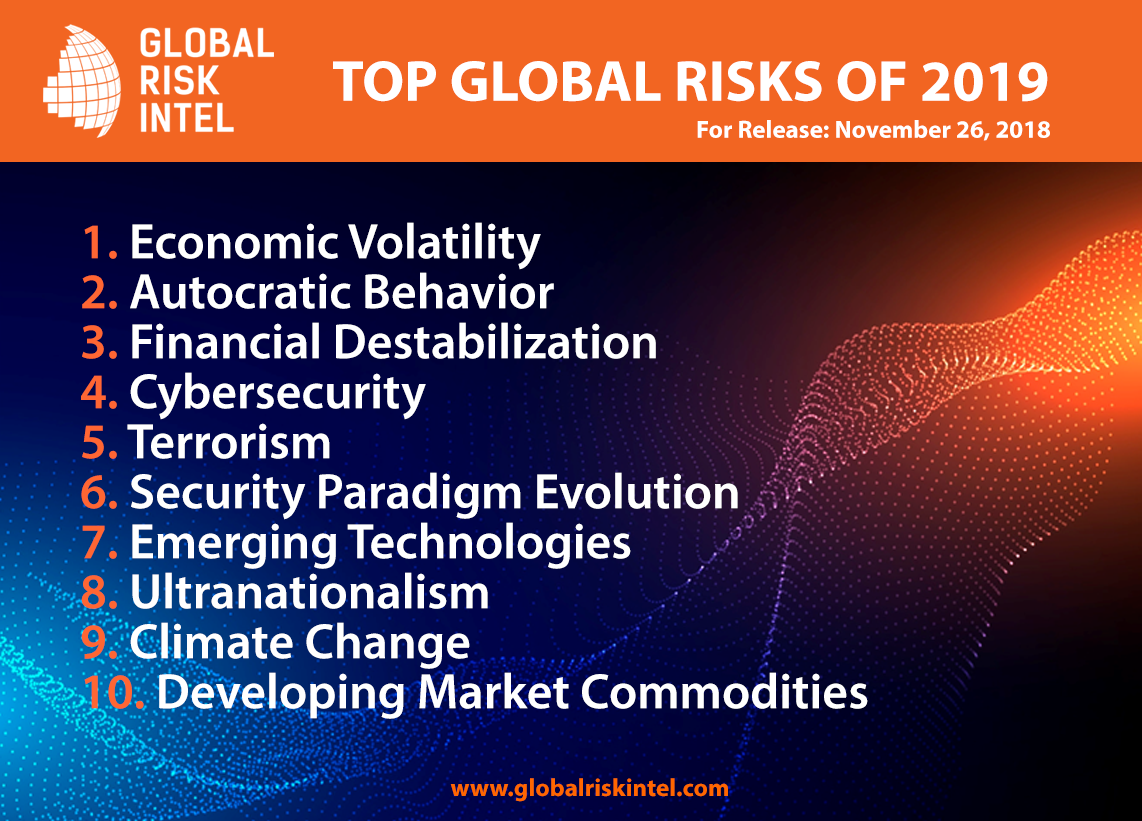 GLOBAL RISK INTEL

TOP GLOBAL RISKS OF 2019

For Release: November 26, 2018

1. Economic Volatility
2. Autocratic Behavior
3. Financial Destabilization
4. Cybersecurity
5. Terrorism
6. Security Paradigm Evolution
7. Emerging Technologies
8. Ultranationalism
9. Climate Change
10. Developing Market Commodities

www.globalriskintel.com